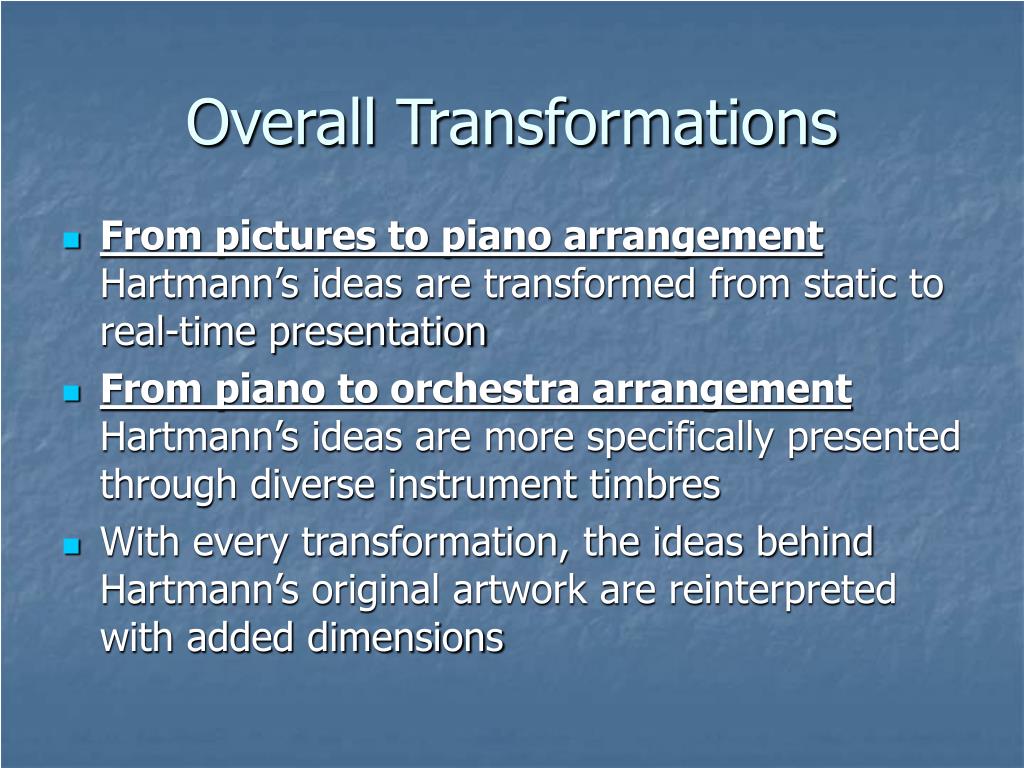 Overall Transformations

From pictures to piano arrangement
Hartmann's ideas are transformed from static to real-time presentation

From piano to orchestra arrangement
Hartmann's ideas are more specifically presented through diverse instrument timbres

With every transformation, the ideas behind Hartmann's original artwork are reinterpreted with added dimensions